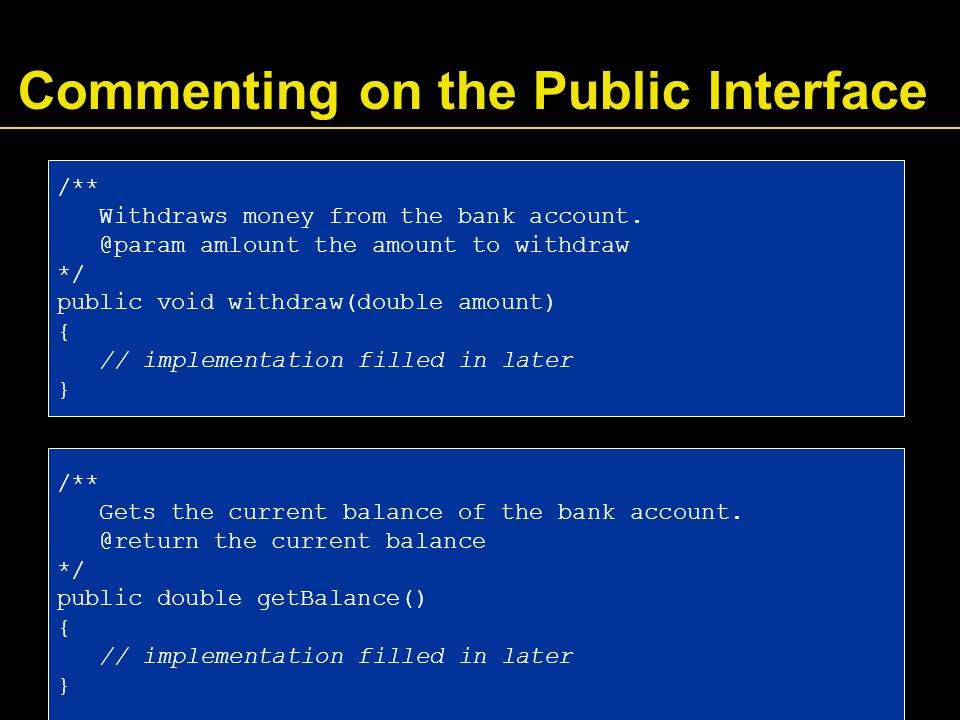 Commenting on the Public Interface

/**
   Withdraws money from the bank account.
   @param amlount the amount to withdraw
*/
public void withdraw(double amount)
{
   // implementation filled in later
}

/**
   Gets the current balance of the bank account.
   @return the current balance
*/
public double getBalance()
{
   // implementation filled in later
}